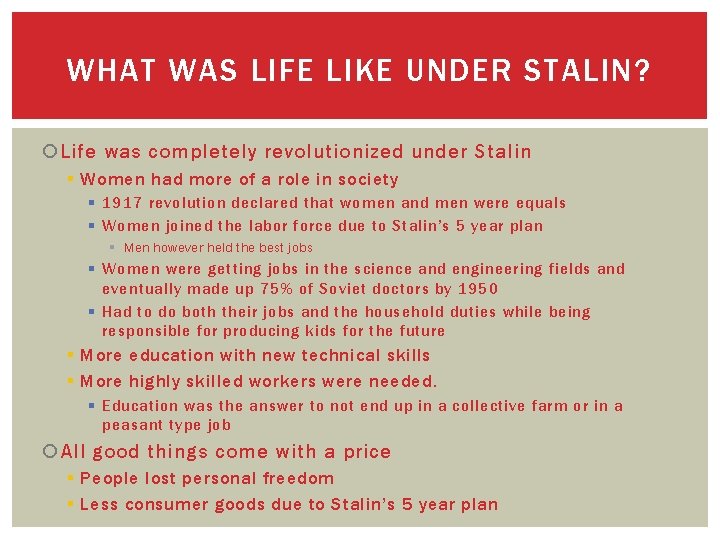 WHAT WAS LIFE LIKE UNDER STALIN?

Life was completely revolutionized under Stalin

Women had more of a role in society

1917 revolution declared that women and men were equals

Women joined the labor force due to Stalin's 5 year plan

Men however held the best jobs

Women were getting jobs in the science and engineering fields and eventually made up 75% of Soviet doctors by 1950

Had to do both their jobs and the household duties while being responsible for producing kids for the future

More education with new technical skills

More highly skilled workers were needed.

Education was the answer to not end up in a collective farm or in a peasant type job

All good things come with a price

People lost personal freedom

Less consumer goods due to Stalin's 5 year plan